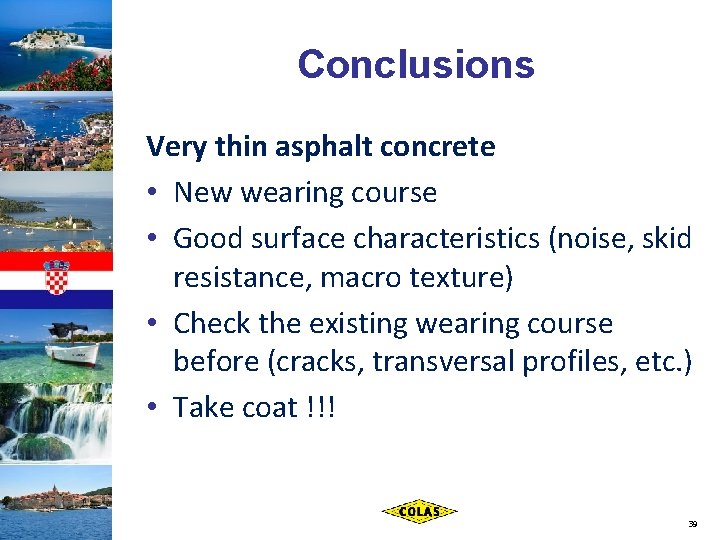 Conclusions

Very thin asphalt concrete

• New wearing course

• Good surface characteristics (noise, skid resistance, macro texture)

• Check the existing wearing course before (cracks, transversal profiles, etc.)

• Take coat !!!

COLAS

39